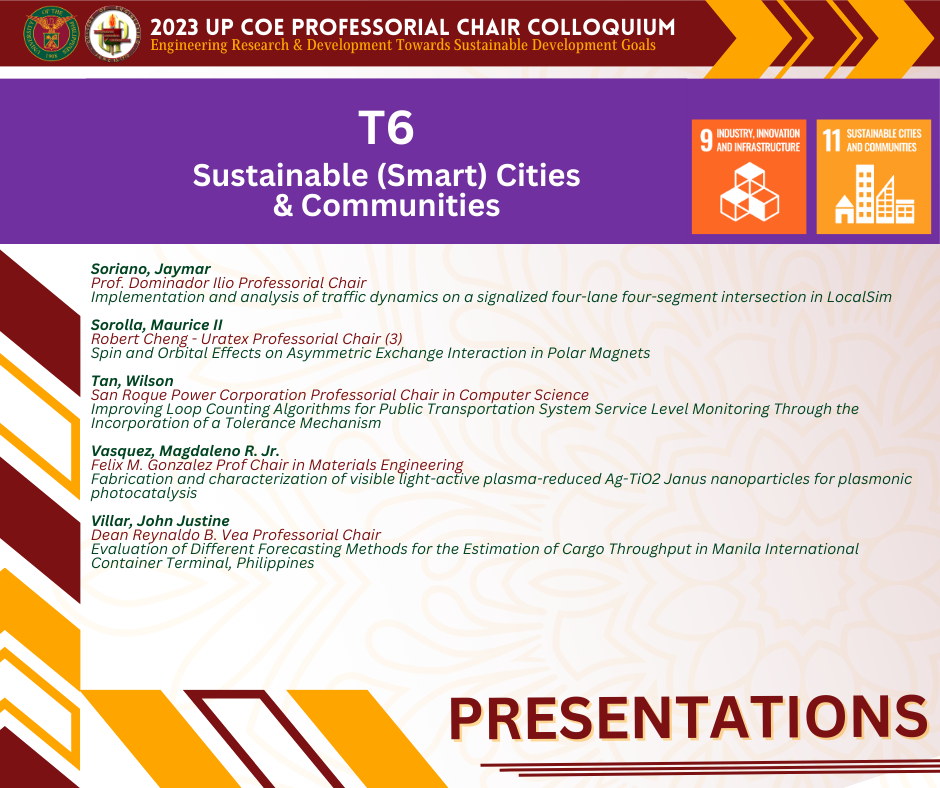 2023 UP COE PROFESSORIAL CHAIR COLLOQUIUM
Engineering Research & Development Towards Sustainable Development Goals

T6
Sustainable (Smart) Cities & Communities

9 INDUSTRY, INNOVATION AND INFRASTRUCTURE

11 SUSTAINABLE CITIES AND COMMUNITIES

Soriano, Jaymar
Prof. Dominador Ilio Professorial Chair
Implementation and analysis of traffic dynamics on a signalized four-lane four-segment intersection in LocalSim

Sorolla, Maurice II
Robert Cheng - Uratex Professorial Chair (3)
Spin and Orbital Effects on Asymmetric Exchange Interaction in Polar Magnets

Tan, Wilson
San Roque Power Corporation Professorial Chair in Computer Science
Improving Loop Counting Algorithms for Public Transportation System Service Level Monitoring Through the Incorporation of a Tolerance Mechanism

Vasquez, Magdaleno R. Jr.
Felix M. Gonzalez Prof Chair in Materials Engineering
Fabrication and characterization of visible light-active plasma-reduced Ag-TiO2 Janus nanoparticles for plasmonic photocatalysis

Villar, John Justine
Dean Reynaldo B. Vea Professorial Chair
Evaluation of Different Forecasting Methods for the Estimation of Cargo Throughput in Manila International Container Terminal, Philippines

PRESENTATIONS